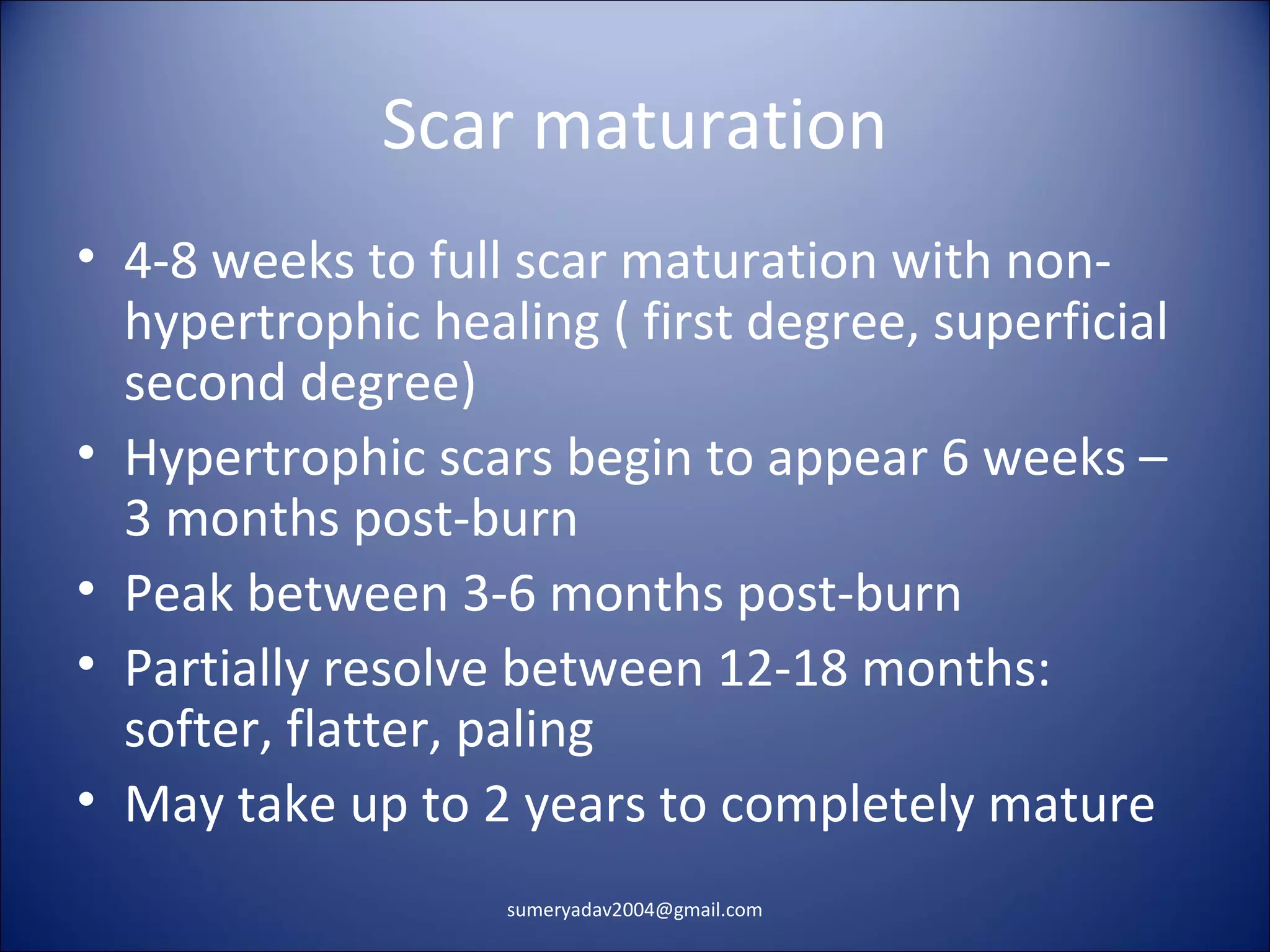 Scar maturation

• 4-8 weeks to full scar maturation with non-hypertrophic healing ( first degree, superficial second degree)
• Hypertrophic scars begin to appear 6 weeks – 3 months post-burn
• Peak between 3-6 months post-burn
• Partially resolve between 12-18 months: softer, flatter, paling
• May take up to 2 years to completely mature

sumeryadav2004@gmail.com